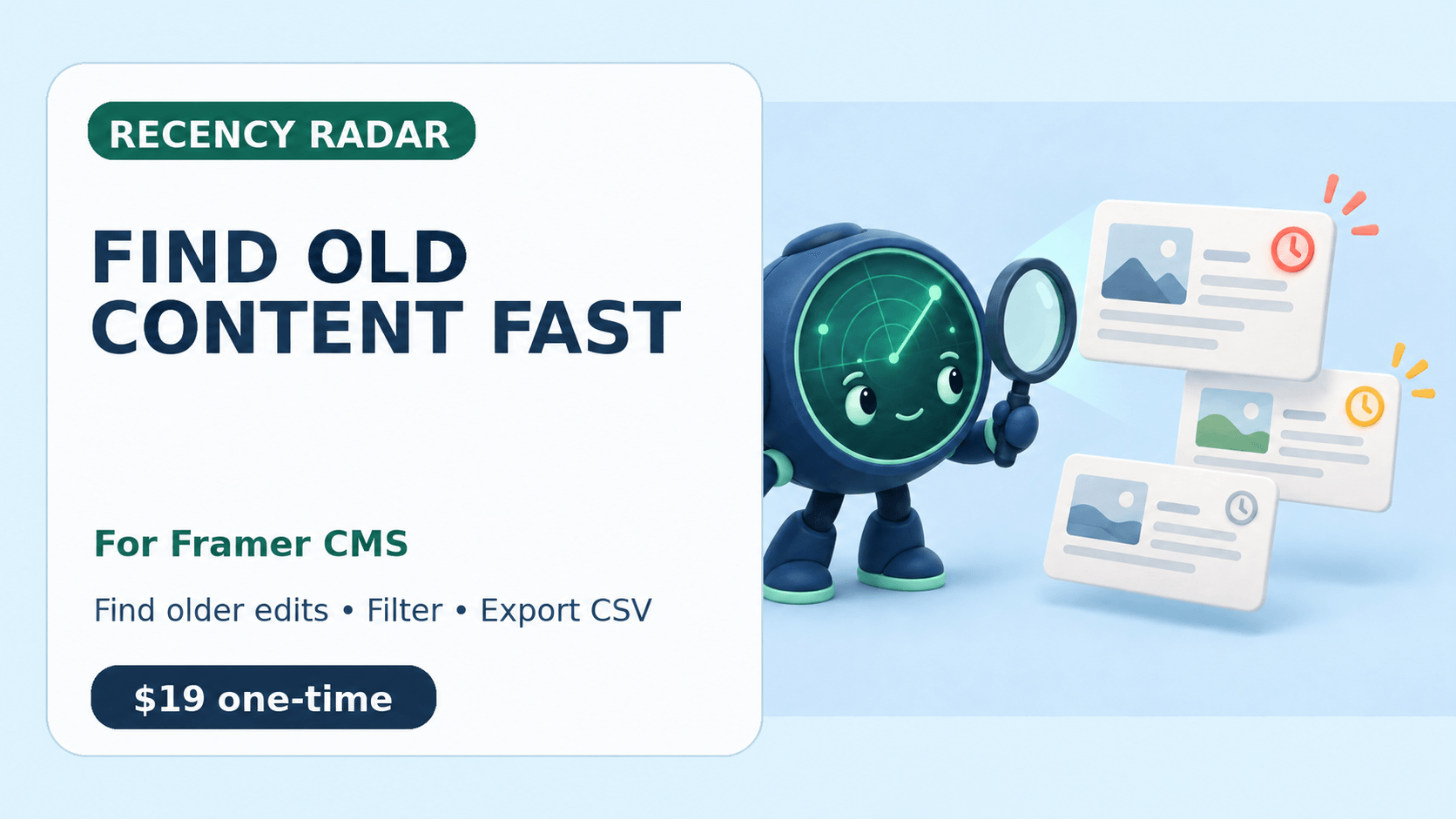 RECENCY RADAR

FIND OLD CONTENT FAST

For Framer CMS

Find older edits • Filter • Export CSV

$19 one-time